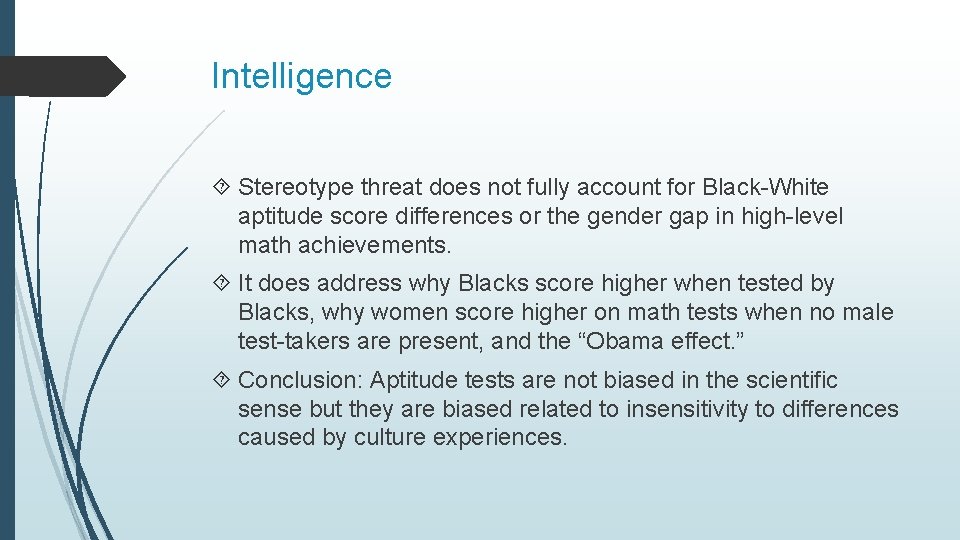 Intelligence

Stereotype threat does not fully account for Black-White aptitude score differences or the gender gap in high-level math achievements.

It does address why Blacks score higher when tested by Blacks, why women score higher on math tests when no male test-takers are present, and the “Obama effect.”

Conclusion: Aptitude tests are not biased in the scientific sense but they are biased related to insensitivity to differences caused by culture experiences.